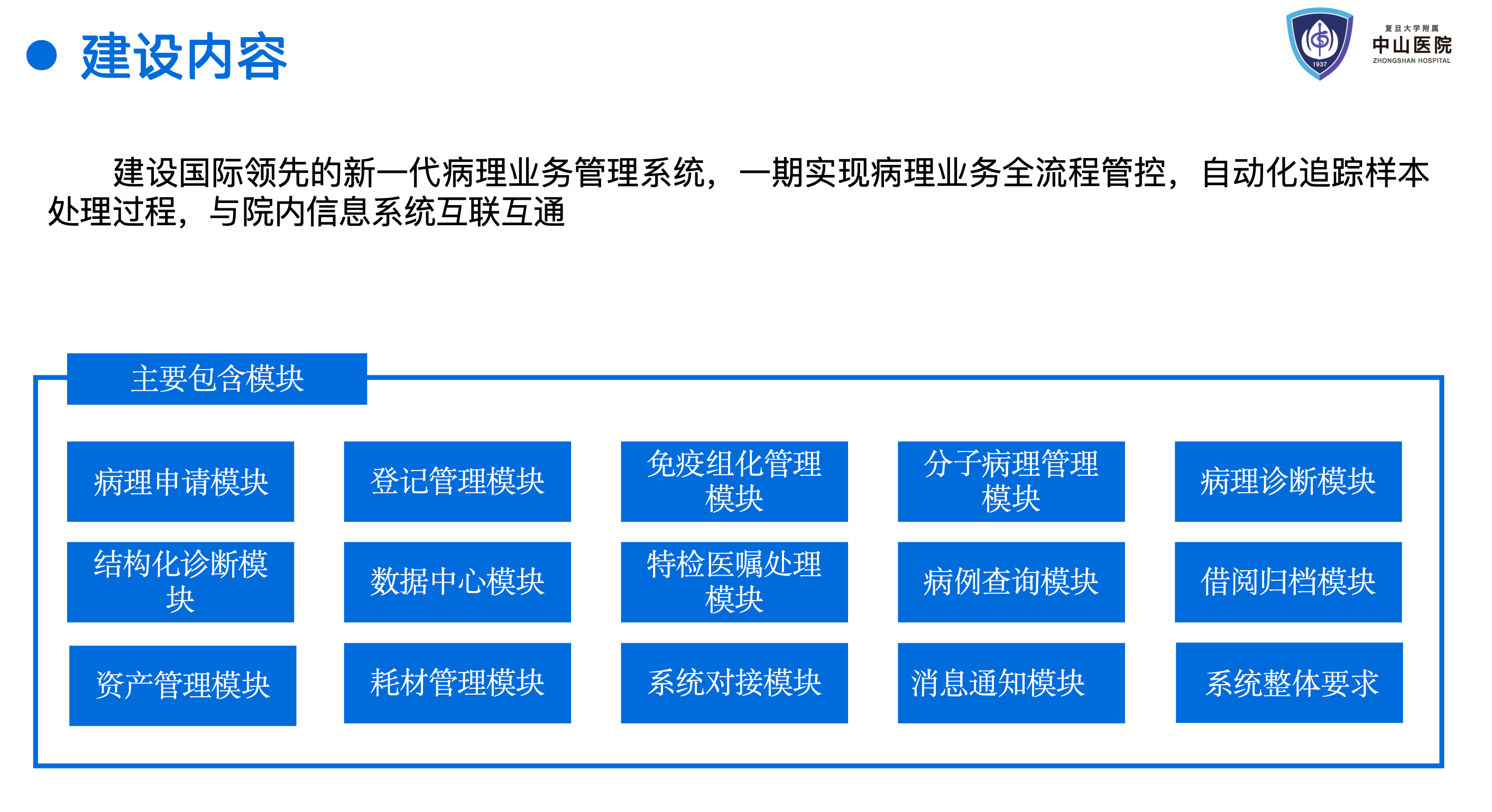 • 建设内容

复旦大学附属
中山医院
ZHONGSHAN HOSPITAL

建设国际领先的新一代病理业务管理系统，一期实现病理业务全流程管控，自动化追踪样本处理过程，与院内信息系统互联互通

主要包含模块

病理申请模块

登记管理模块

免疫组化管理模块

分子病理管理模块

病理诊断模块

结构化诊断模块

数据中心模块

特检医嘱处理模块

病例查询模块

借阅归档模块

资产管理模块

耗材管理模块

系统对接模块

消息通知模块

系统整体要求